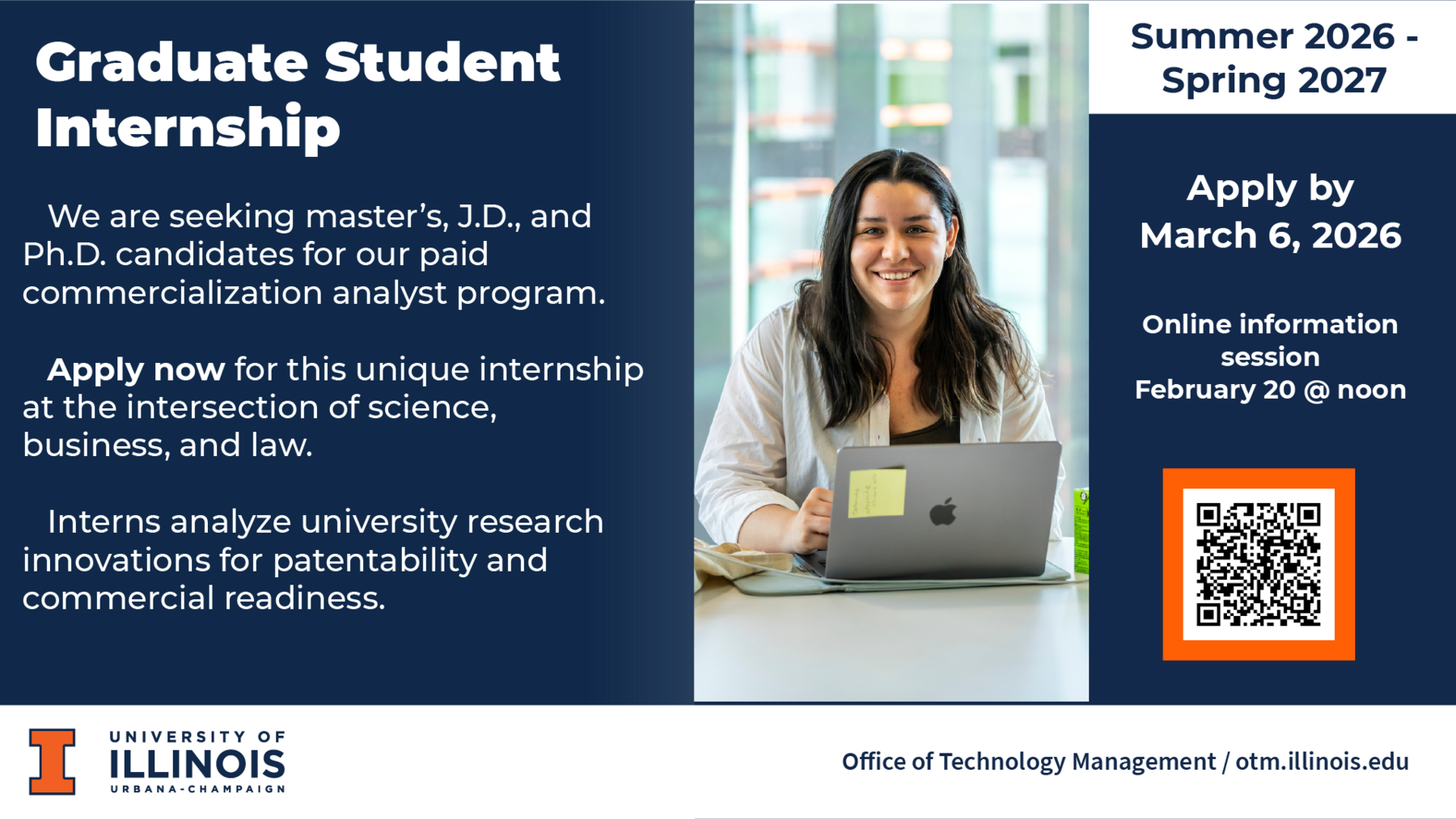 Graduate Student Internship

We are seeking master's, J.D., and Ph.D. candidates for our paid commercialization analyst program.

Apply now for this unique internship at the intersection of science, business, and law.

Interns analyze university research innovations for patentability and commercial readiness.

Summer 2026 - Spring 2027

Apply by March 6, 2026

Online information session February 20 @ noon

UNIVERSITY OF ILLINOIS URBANA-CHAMPAIGN

Office of Technology Management / otm.illinois.edu